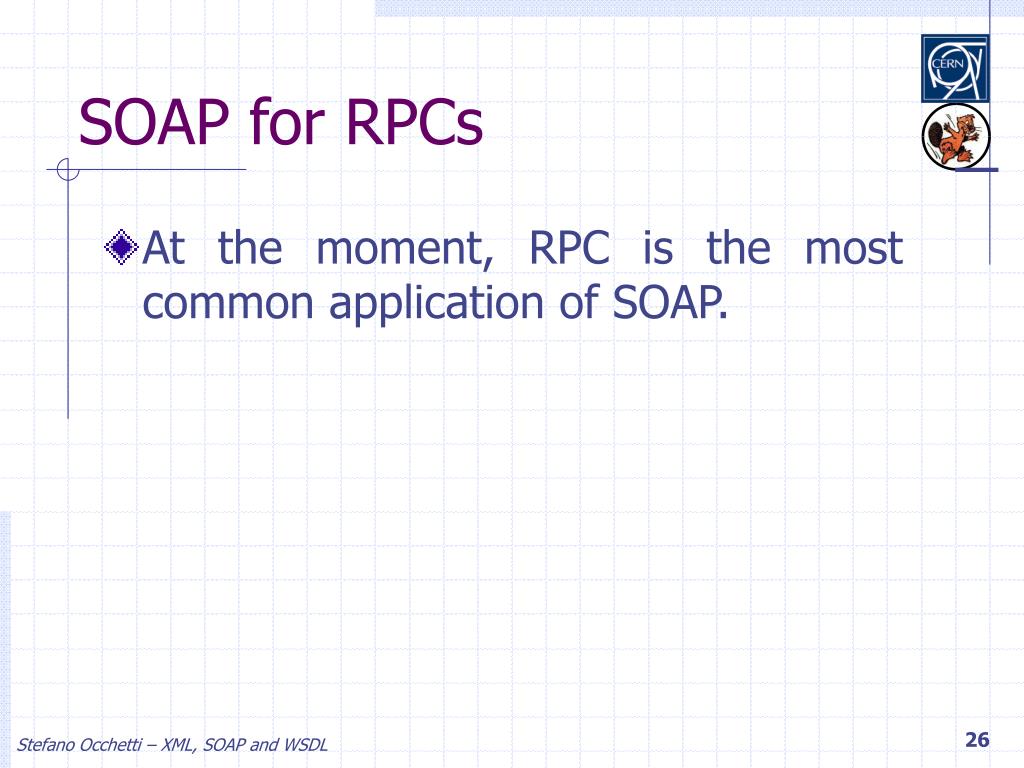 CERN

SOAP for RPCs

At the moment, RPC is the most common application of SOAP.

Stefano Occhetti – XML, SOAP and WSDL

26